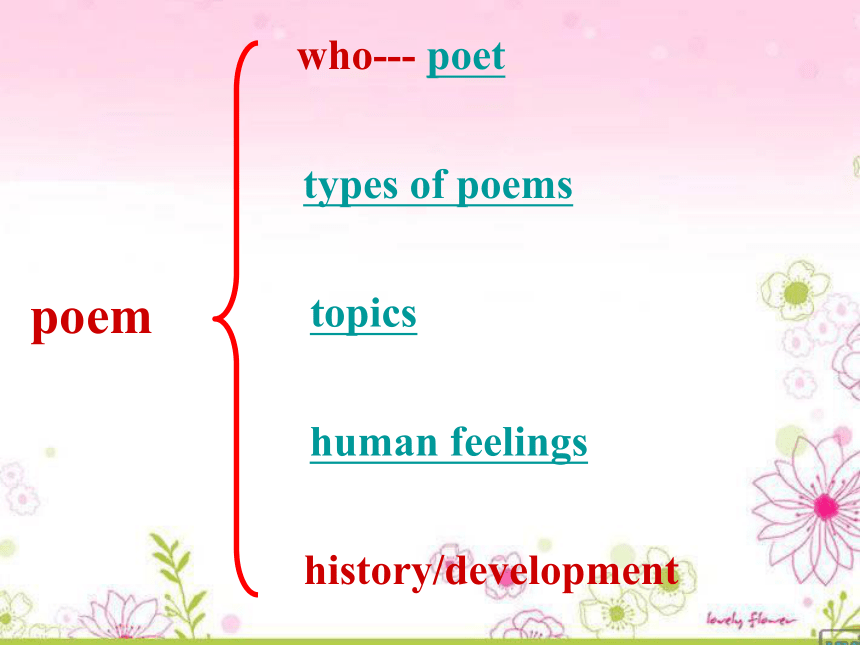 poem

who--- poet

types of poems

topics

human feelings

history/development

lovely flower